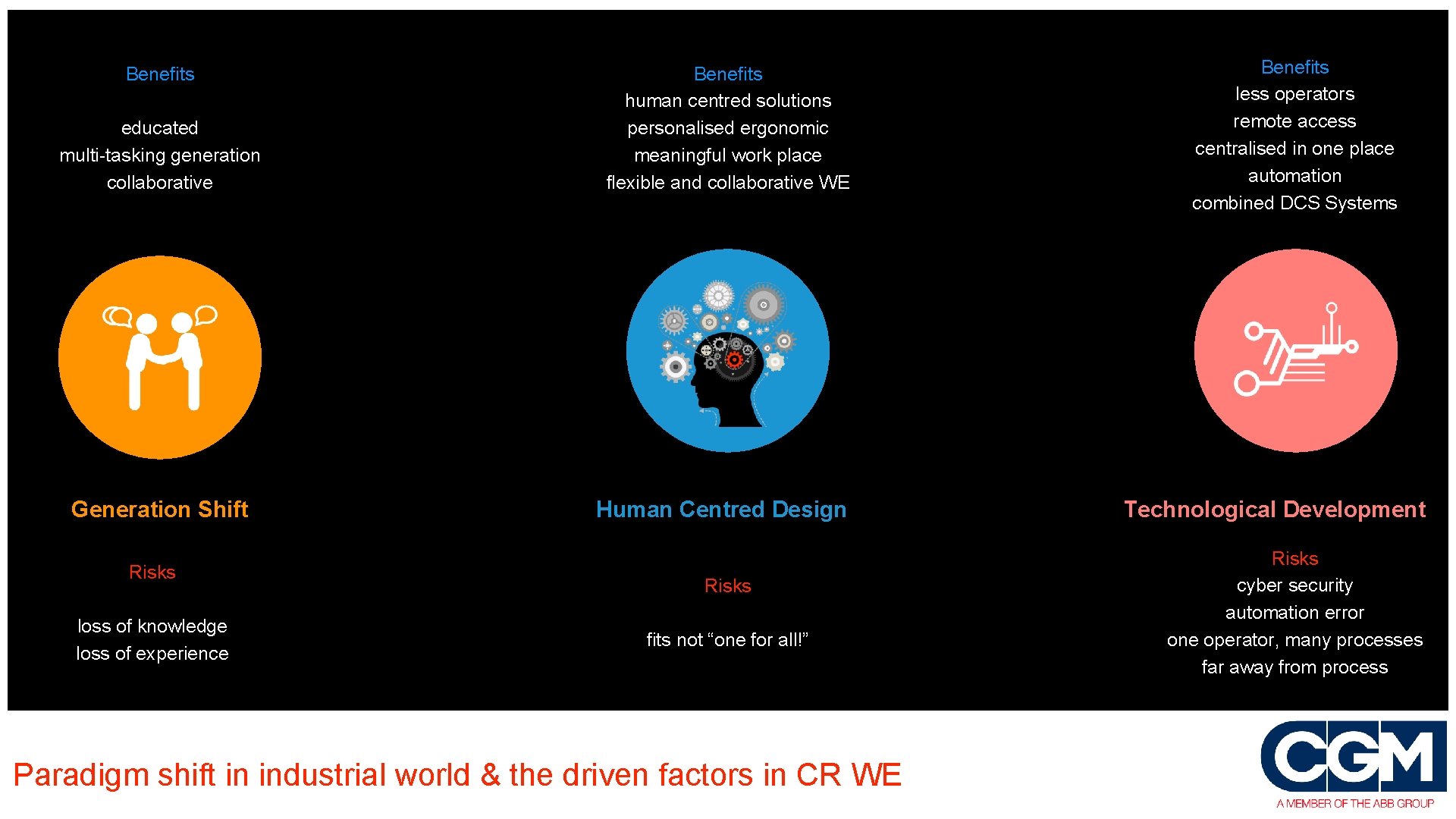 Benefits

educated
multi-tasking generation
collaborative

Generation Shift

Risks

loss of knowledge
loss of experience

Benefits
human centred solutions
personalised ergonomic
meaningful work place
flexible and collaborative WE

Human Centred Design

Risks

fits not "one for all!"

Benefits
less operators
remote access
centralised in one place
automation
combined DCS Systems

Technological Development

Risks
cyber security
automation error
one operator, many processes
far away from process

Paradigm shift in industrial world & the driven factors in CR WE

CGM
A MEMBER OF THE ABB GROUP